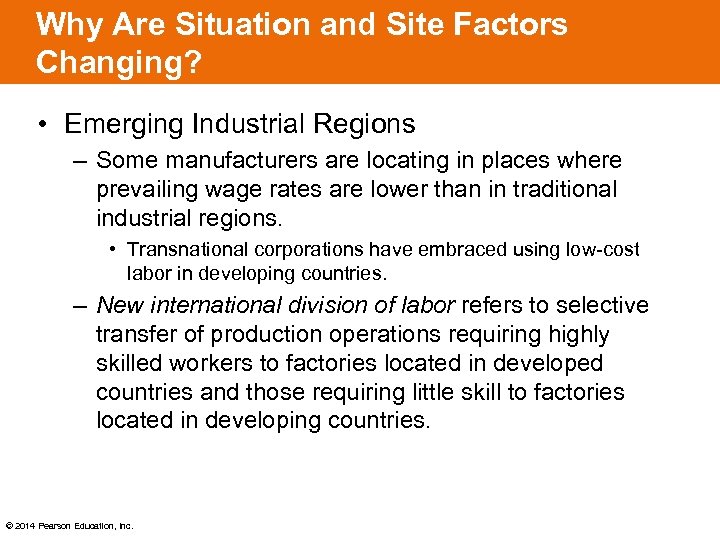 Why Are Situation and Site Factors Changing?

• Emerging Industrial Regions

– Some manufacturers are locating in places where prevailing wage rates are lower than in traditional industrial regions.

• Transnational corporations have embraced using low-cost labor in developing countries.

– New international division of labor refers to selective transfer of production operations requiring highly skilled workers to factories located in developed countries and those requiring little skill to factories located in developing countries.

© 2014 Pearson Education, Inc.